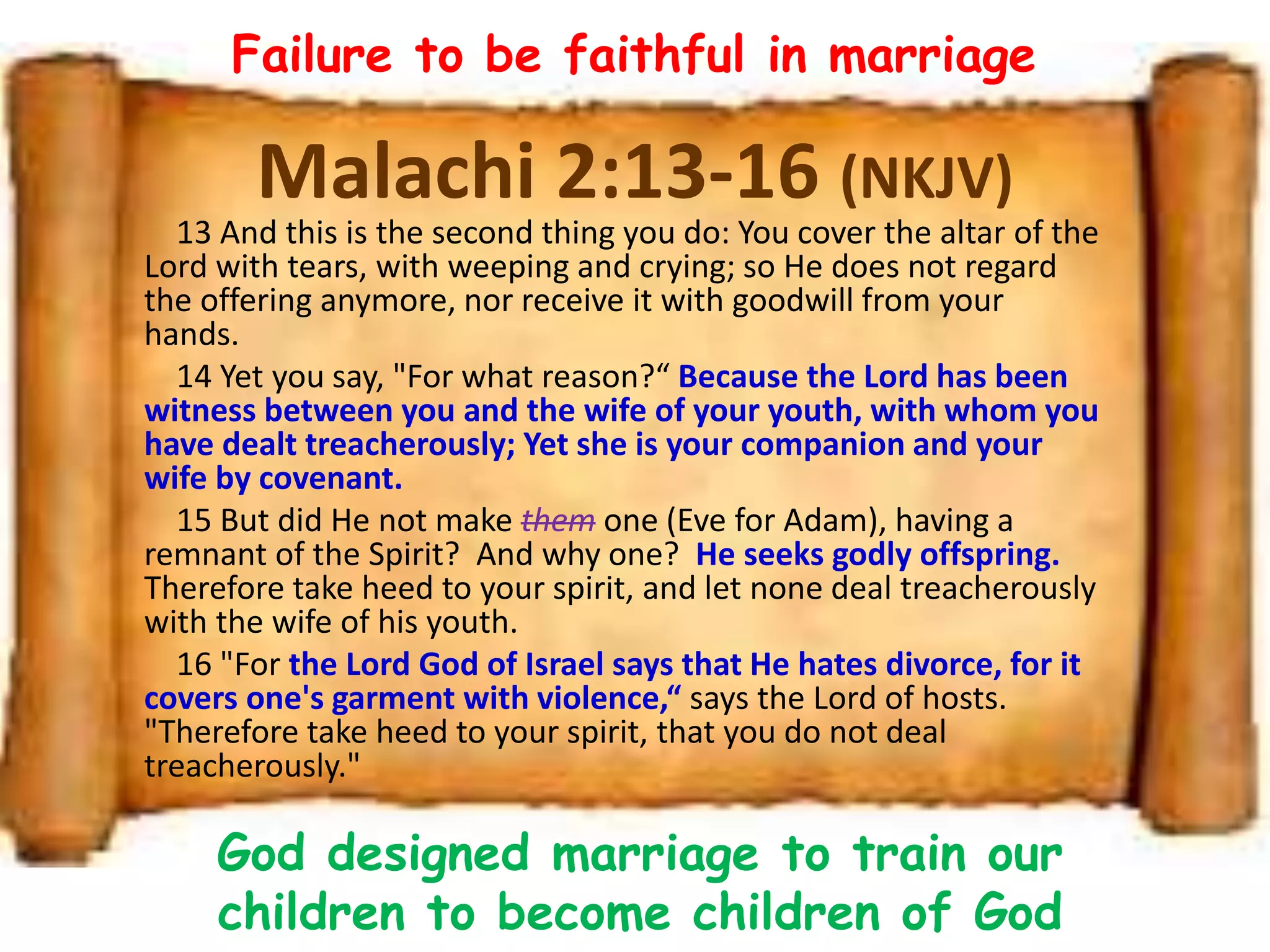 Failure to be faithful in marriage

Malachi 2:13-16 (NKJV)

13 And this is the second thing you do: You cover the altar of the Lord with tears, with weeping and crying; so He does not regard the offering anymore, nor receive it with goodwill from your hands.

14 Yet you say, "For what reason?“ Because the Lord has been witness between you and the wife of your youth, with whom you have dealt treacherously; Yet she is your companion and your wife by covenant.

15 But did He not make ~~them~~ one (Eve for Adam), having a remnant of the Spirit? And why one? He seeks godly offspring. Therefore take heed to your spirit, and let none deal treacherously with the wife of his youth.

16 "For the Lord God of Israel says that He hates divorce, for it covers one's garment with violence,“ says the Lord of hosts. "Therefore take heed to your spirit, that you do not deal treacherously."

God designed marriage to train our children to become children of God